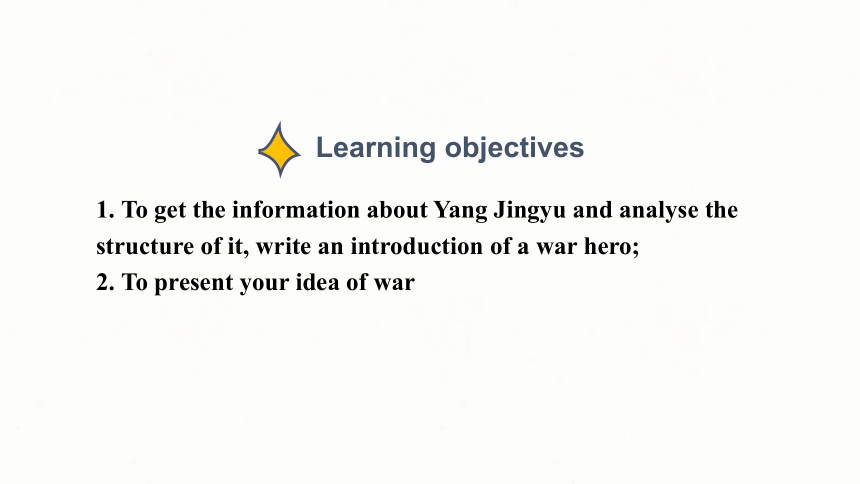 Learning objectives

1. To get the information about Yang Jingyu and analyse the structure of it, write an introduction of a war hero;
2. To present your idea of war